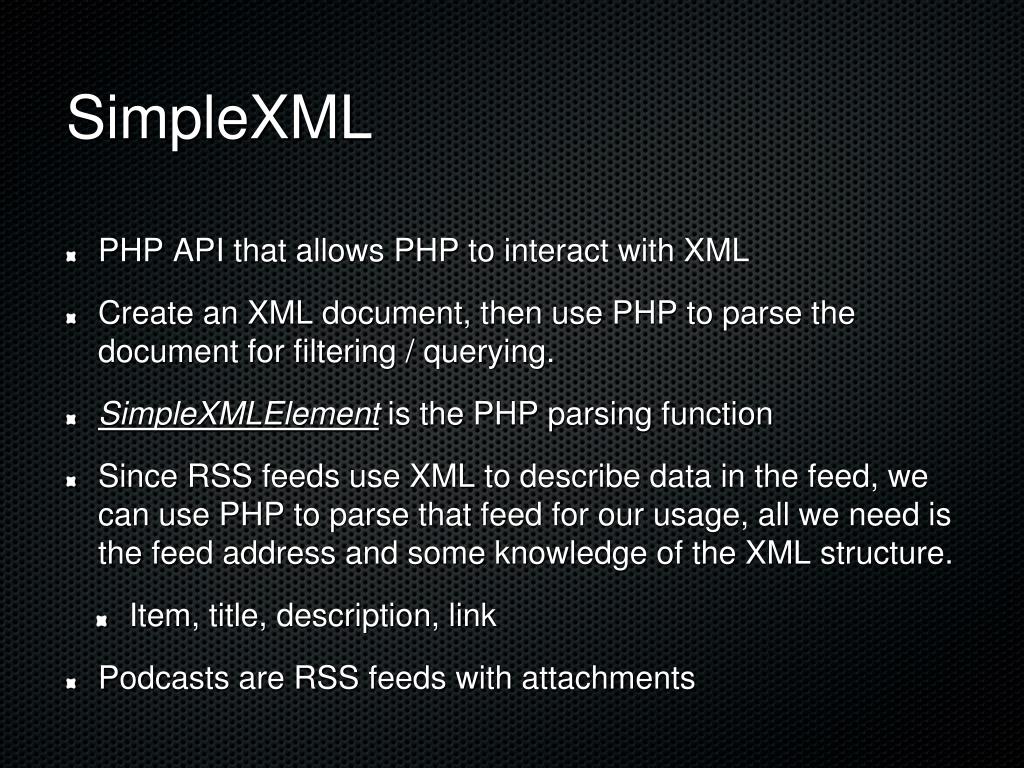 SimpleXML

PHP API that allows PHP to interact with XML

Create an XML document, then use PHP to parse the document for filtering / querying.

SimpleXMLElement is the PHP parsing function

Since RSS feeds use XML to describe data in the feed, we can use PHP to parse that feed for our usage, all we need is the feed address and some knowledge of the XML structure.

Item, title, description, link

Podcasts are RSS feeds with attachments